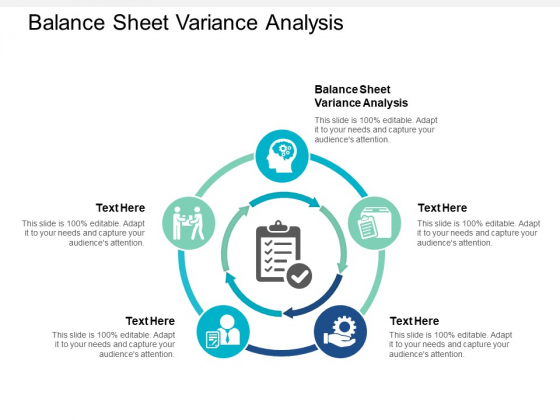 Balance Sheet Variance Analysis

Balance Sheet Variance Analysis

This slide is 100% editable. Adapt it to your needs and capture your audience's attention.

Text Here

This slide is 100% editable. Adapt it to your needs and capture your audience's attention.

Text Here

This slide is 100% editable. Adapt it to your needs and capture your audience's attention.

Text Here

This slide is 100% editable. Adapt it to your needs and capture your audience's attention.

Text Here

This slide is 100% editable. Adapt it to your needs and capture your audience's attention.